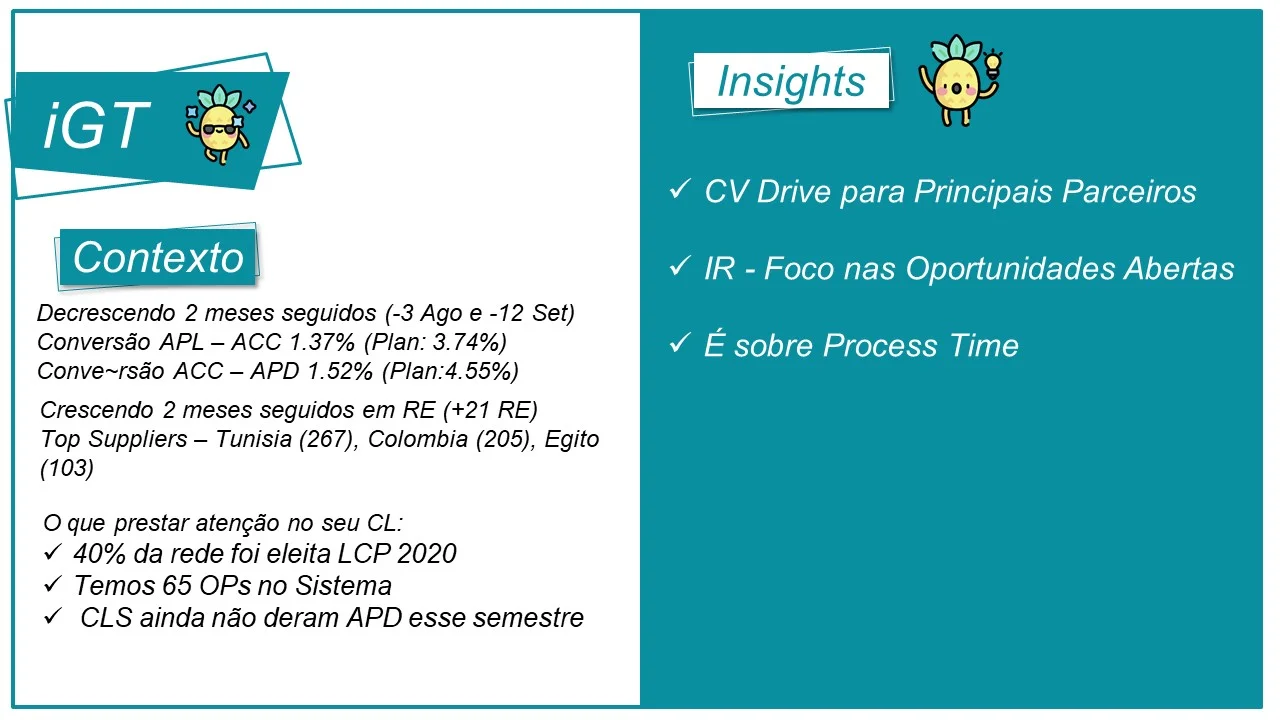 iGT

Contexto

Decrescendo 2 meses seguidos (-3 Ago e -12 Set)
Conversão APL – ACC 1.37% (Plan: 3.74%)
Conve~rsão ACC – APD 1.52% (Plan:4.55%)

Crescendo 2 meses seguidos em RE (+21 RE)
Top Suppliers – Tunisia (267), Colombia (205), Egito (103)

O que prestar atenção no seu CL:
✓ 40% da rede foi eleita LCP 2020
✓ Temos 65 OPs no Sistema
✓ CLS ainda não deram APD esse semestre

Insights

✓ CV Drive para Principais Parceiros

✓ IR - Foco nas Oportunidades Abertas

✓ É sobre Process Time